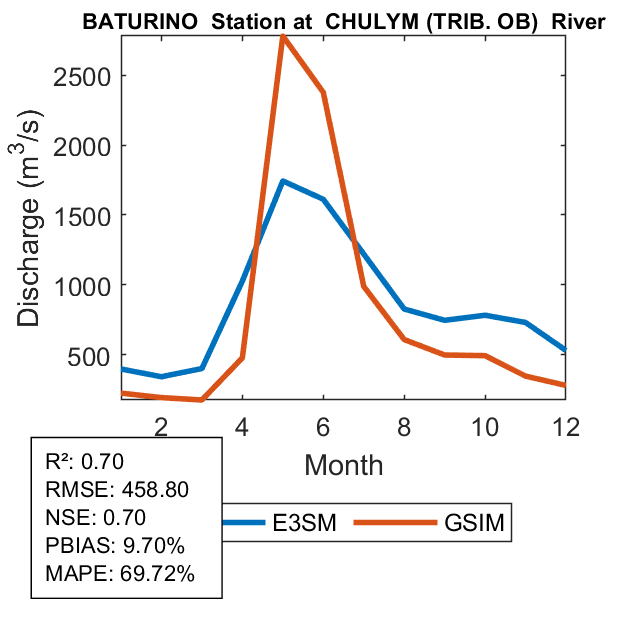 BATURINO Station at CHULYM (TRIB. OB) River

Discharge ($m^3/s$)

2500
2000
1500
1000
500

2
4
6
8
10
12

Month

R²: 0.70
RMSE: 458.80
NSE: 0.70
PBIAS: 9.70%
MAPE: 69.72%

E3SM
GSIM